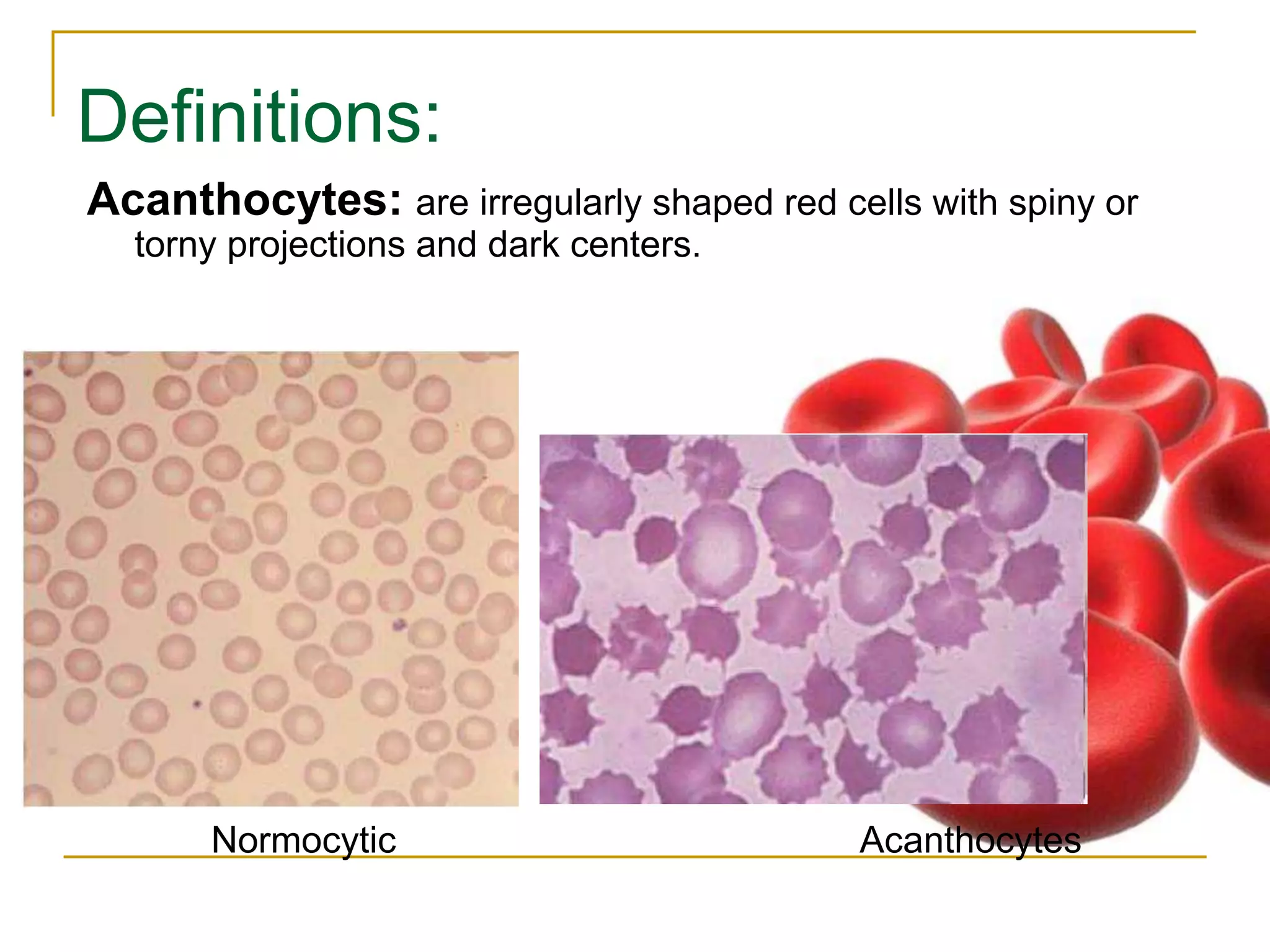 Definitions:

Acanthocytes: are irregularly shaped red cells with spiny or torny projections and dark centers.

Normocytic

Acanthocytes